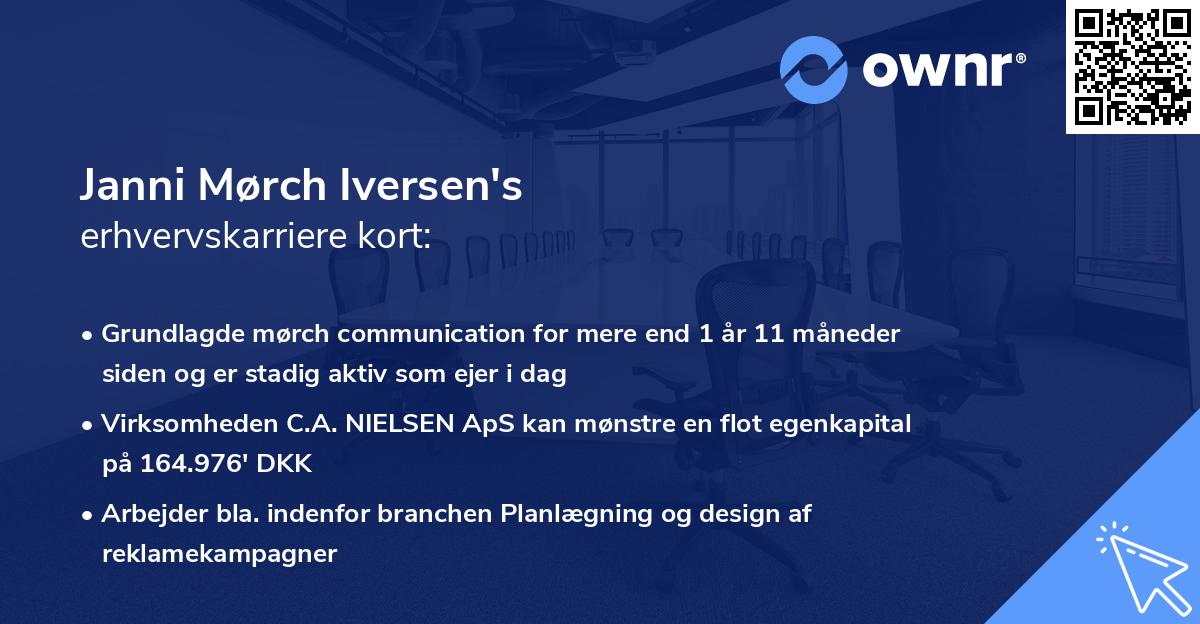 ownr®

Janni Mørch Iversen's
erhvervskarriere kort:

• Grundlagde mørch communication for mere end 1 år 11 måneder siden og er stadig aktiv som ejer i dag

• Virksomheden C.A. NIELSEN ApS kan mønstre en flot egenkapital på 164.976' DKK

• Arbejder bla. indenfor branchen Planlægning og design af reklamekampagner